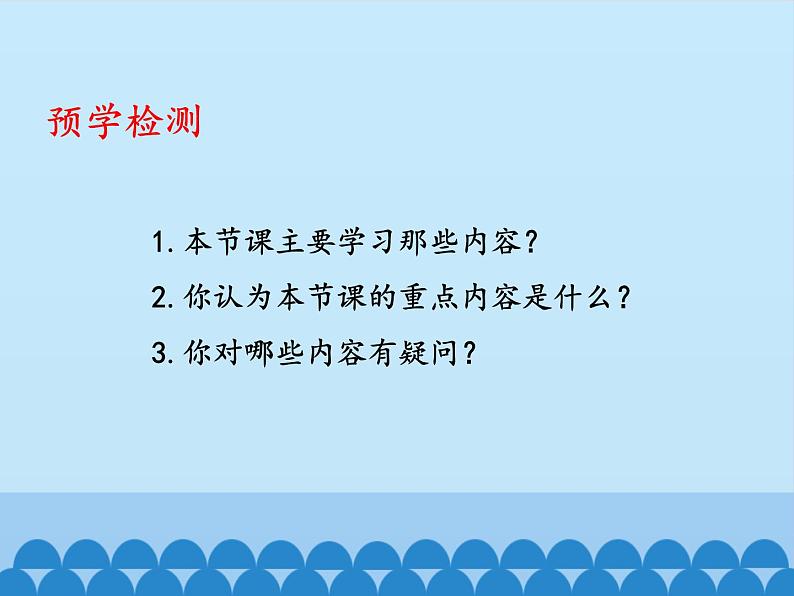 预学检测

1. 本节课主要学习那些内容？

2. 你认为本节课的重点内容是什么？

3. 你对哪些内容有疑问？